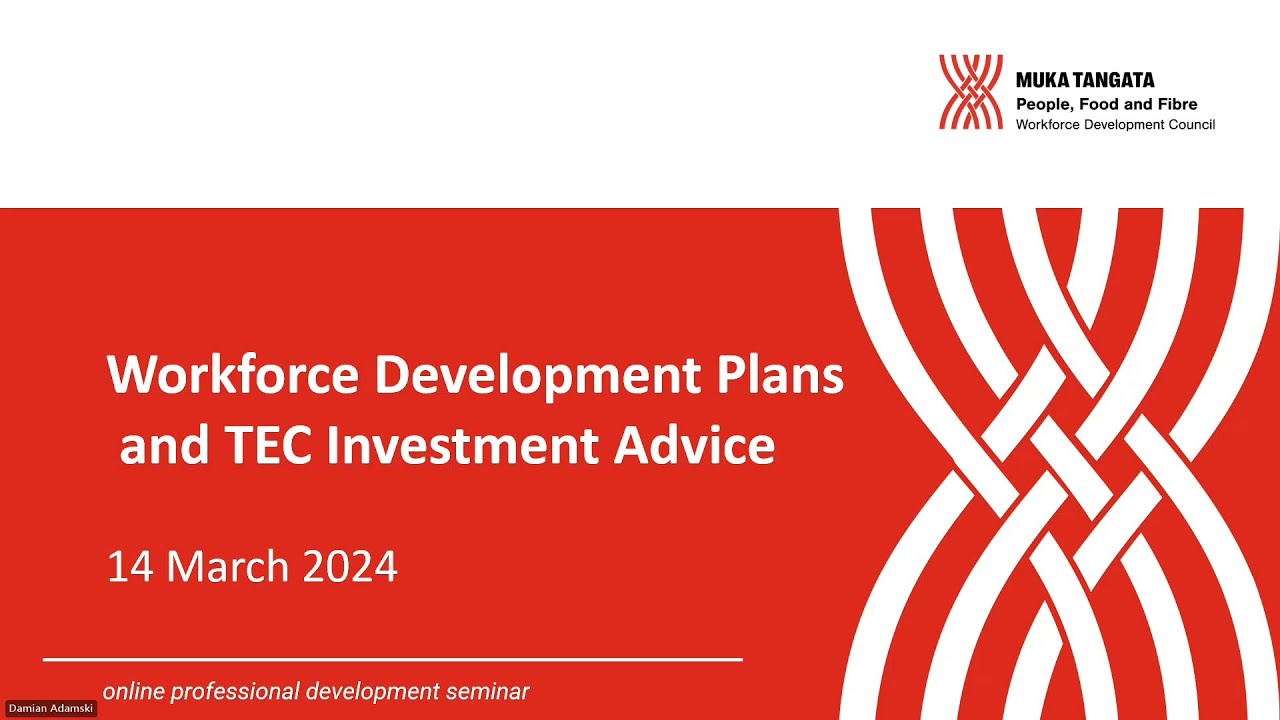 MUKA TANGATA
People, Food and Fibre
Workforce Development Council

Workforce Development Plans and TEC Investment Advice

14 March 2024

online professional development seminar

Damian Adamski